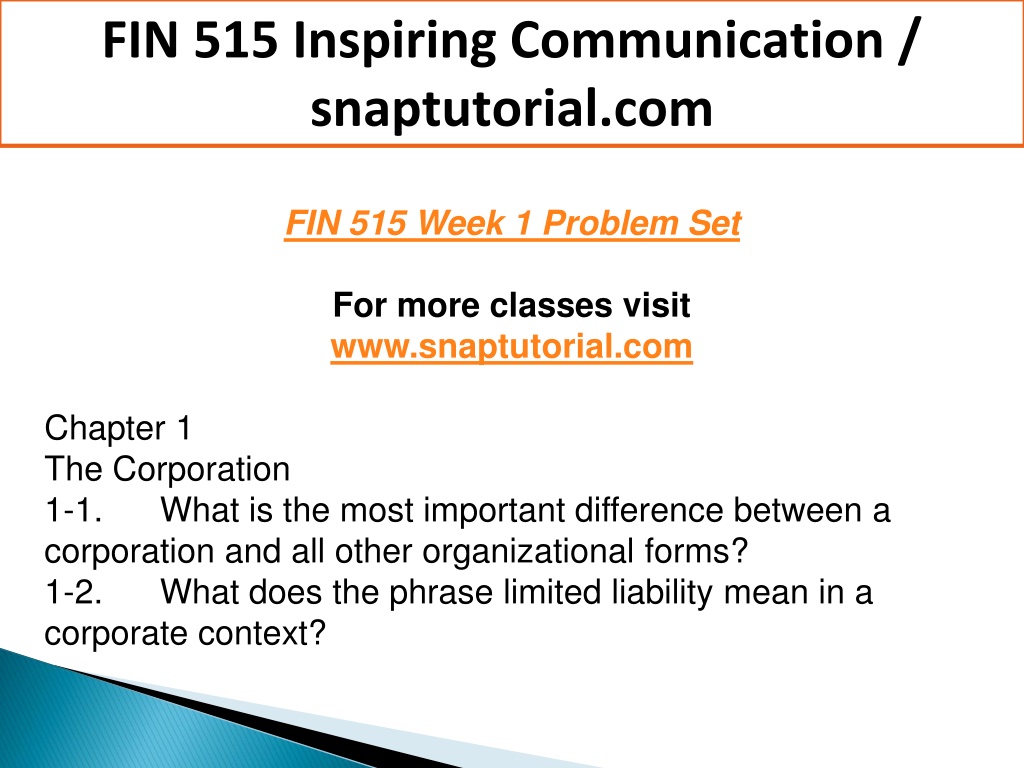 FIN 515 Inspiring Communication / snaptutorial.com

FIN 515 Week 1 Problem Set

For more classes visit
www.snaptutorial.com

Chapter 1
The Corporation
1-1. What is the most important difference between a corporation and all other organizational forms?
1-2. What does the phrase limited liability mean in a corporate context?